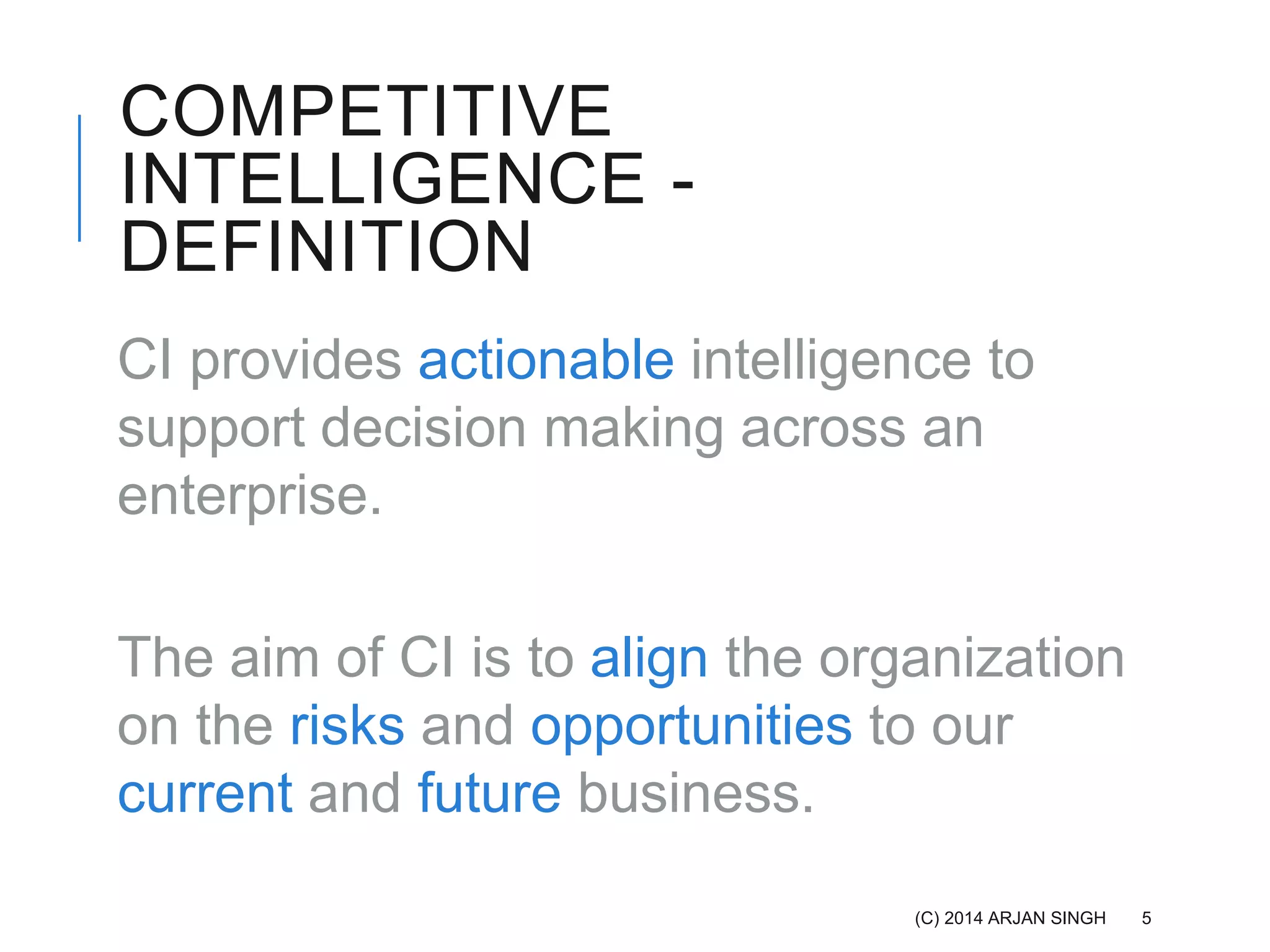 COMPETITIVE INTELLIGENCE - DEFINITION

CI provides actionable intelligence to support decision making across an enterprise.

The aim of CI is to align the organization on the risks and opportunities to our current and future business.

(C) 2014 ARJAN SINGH 5